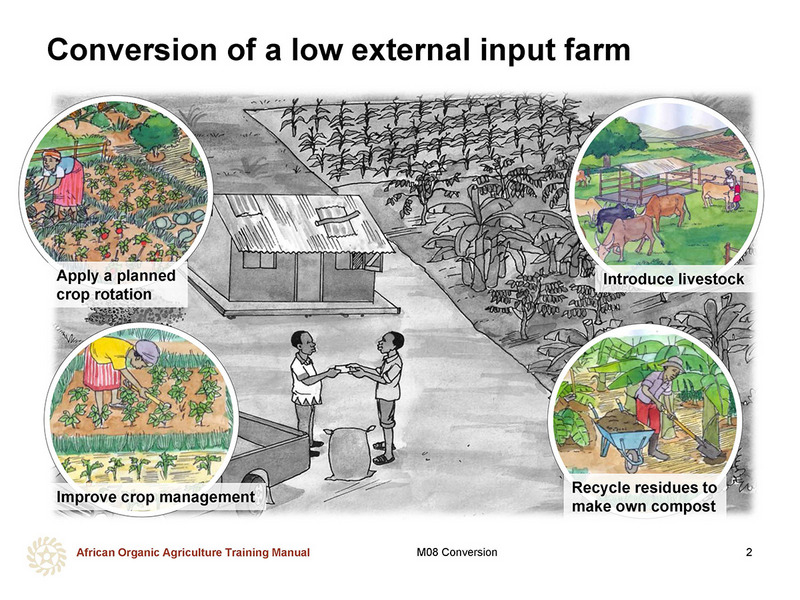 Conversion of a low external input farm

Apply a planned crop rotation

Introduce livestock

Improve crop management

Recycle residues to make own compost

African Organic Agriculture Training Manual

M08 Conversion

2